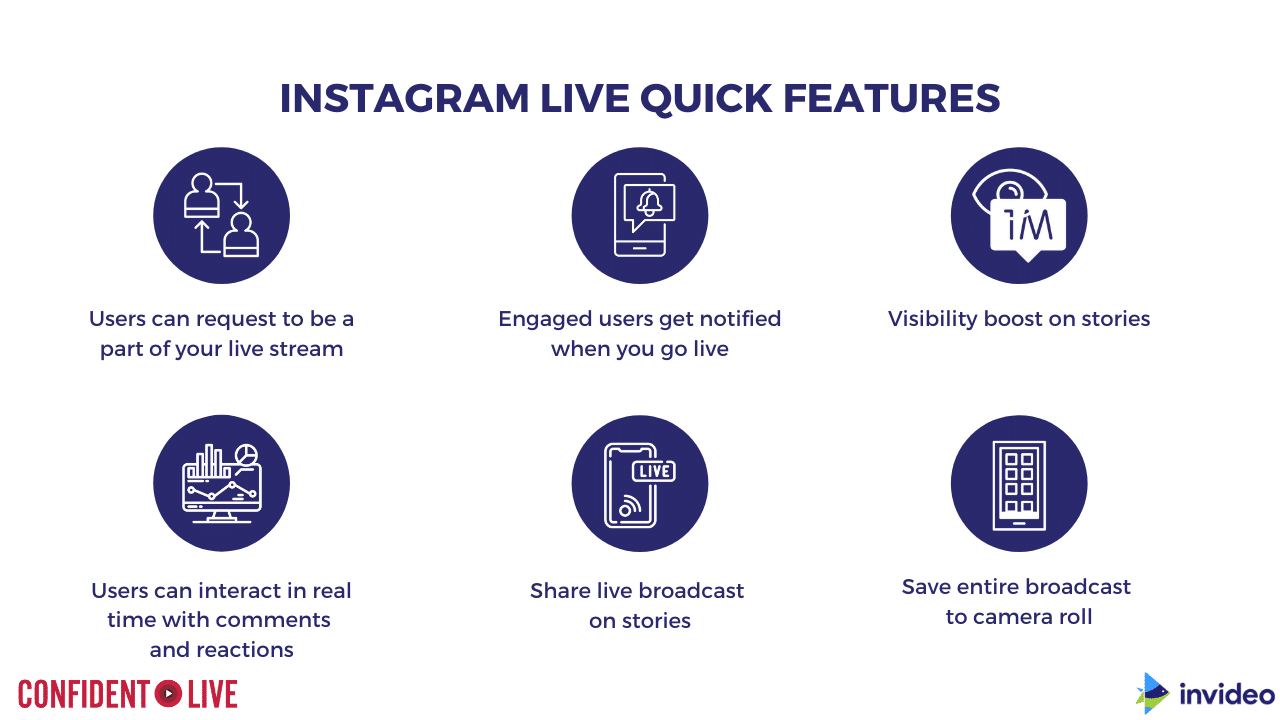 INSTAGRAM LIVE QUICK FEATURES

Users can request to be a part of your live stream

Engaged users get notified when you go live

1M

Visibility boost on stories

Users can interact in real time with comments and reactions

LIVE

Share live broadcast on stories

Save entire broadcast to camera roll

CONFIDENT LIVE

invideo